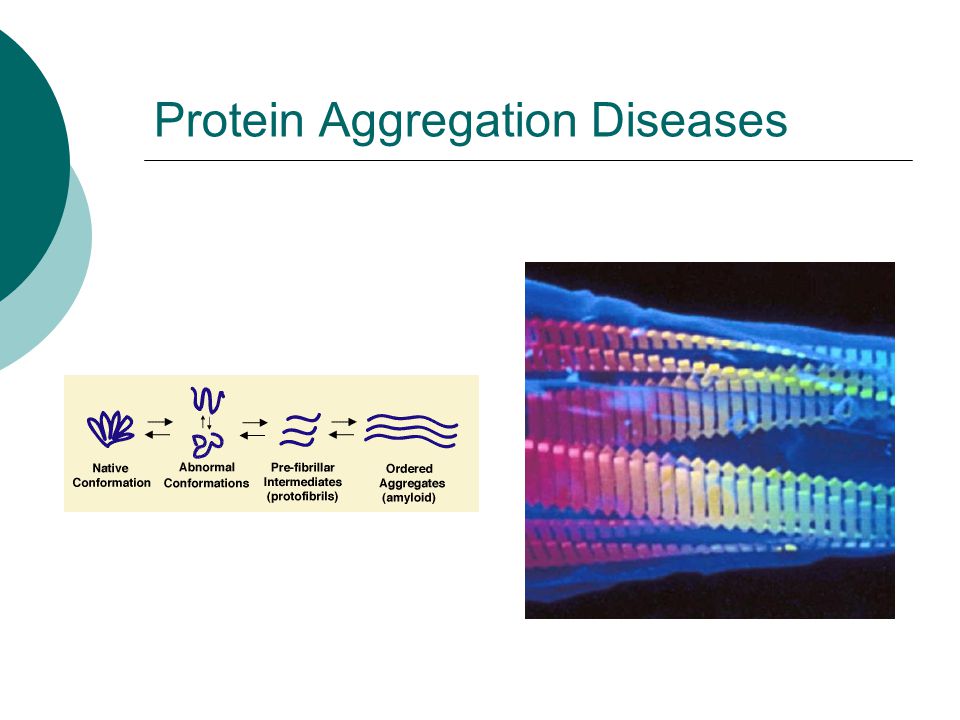 Protein Aggregation Diseases

Native Conformation

Abnormal Conformations

Pre-fibrillar Intermediates (protofibrils)

Ordered Aggregates (amyloid)